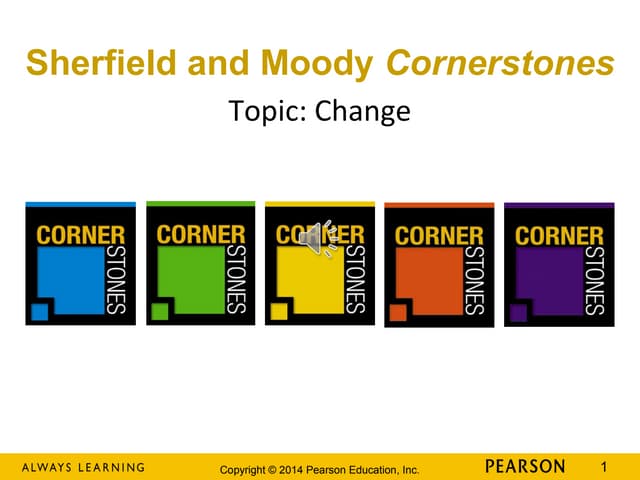 Sherfield and Moody Cornerstones

Topic: Change

CORNER STONES

CORNER STONES

CORNER STONES

CORNER STONES

CORNER STONES

ALWAYS LEARNING

Copyright © 2014 Pearson Education, Inc.

PEARSON

1